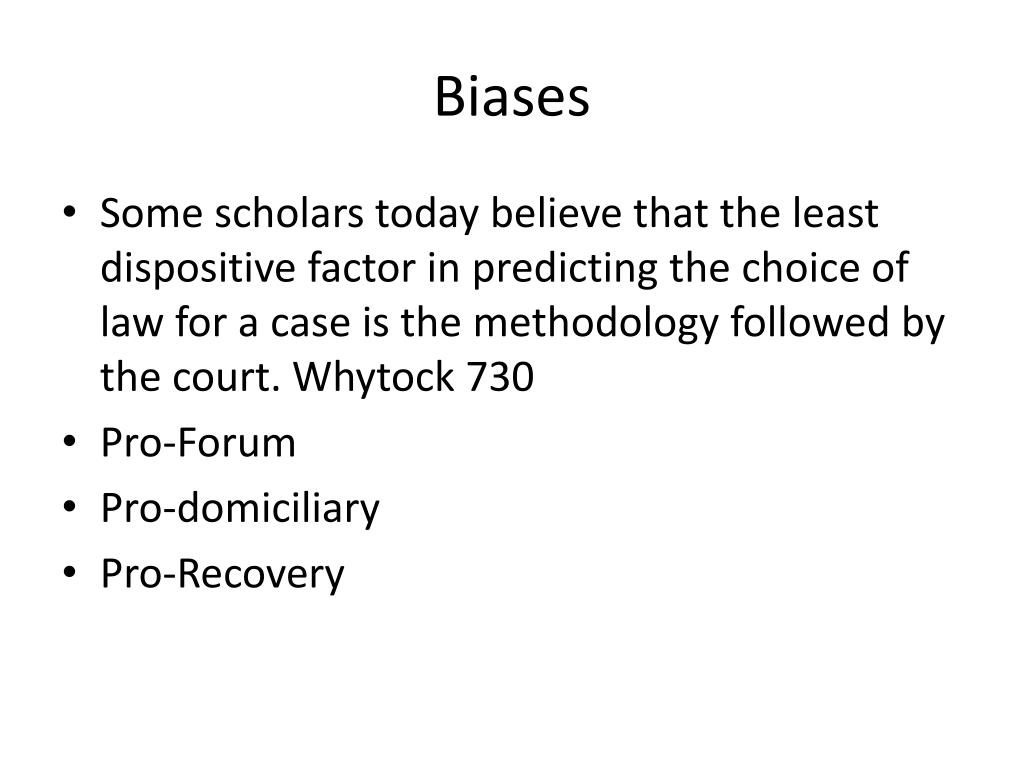 Biases

• Some scholars today believe that the least dispositive factor in predicting the choice of law for a case is the methodology followed by the court. Whytock 730
• Pro-Forum
• Pro-domiciliary
• Pro-Recovery